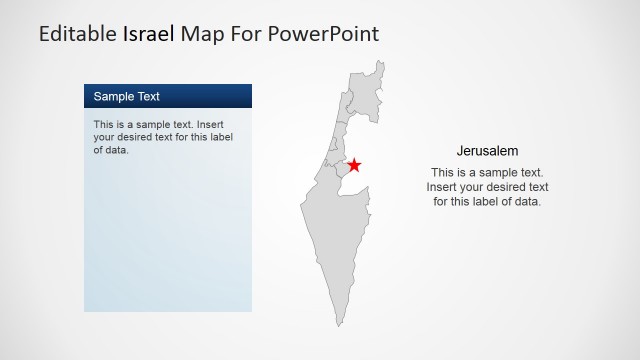 Editable Israel Map For PowerPoint

Sample Text

This is a sample text. Insert your desired text for this label of data.

Jerusalem

This is a sample text. Insert your desired text for this label of data.